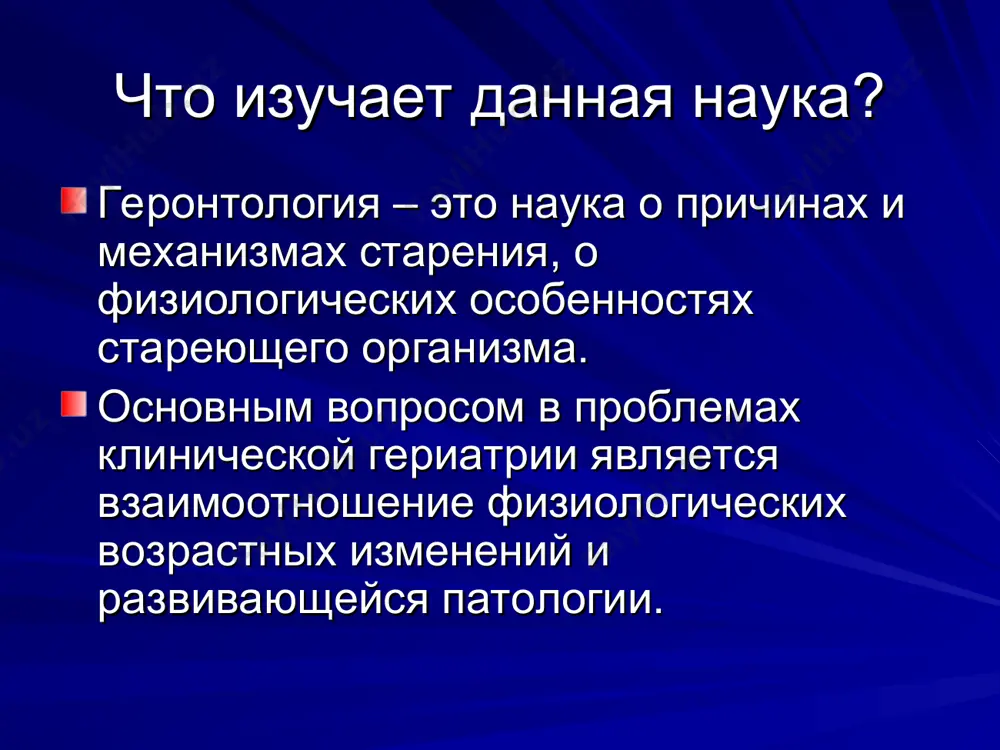 Что изучает данная наука?

Геронтология – это наука о причинах и механизмах старения, о физиологических особенностях стареющего организма.

Основным вопросом в проблемах клинической гериатрии является взаимоотношение физиологических возрастных изменений и развивающейся патологии.